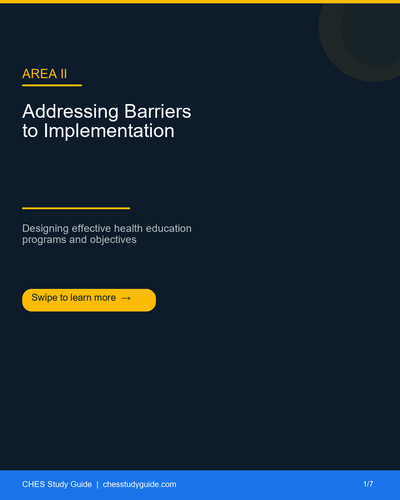 AREA II

Addressing Barriers
to Implementation

Designing effective health education programs and objectives

Swipe to learn more →

CHES Study Guide | chesstudyguide.com

1/7